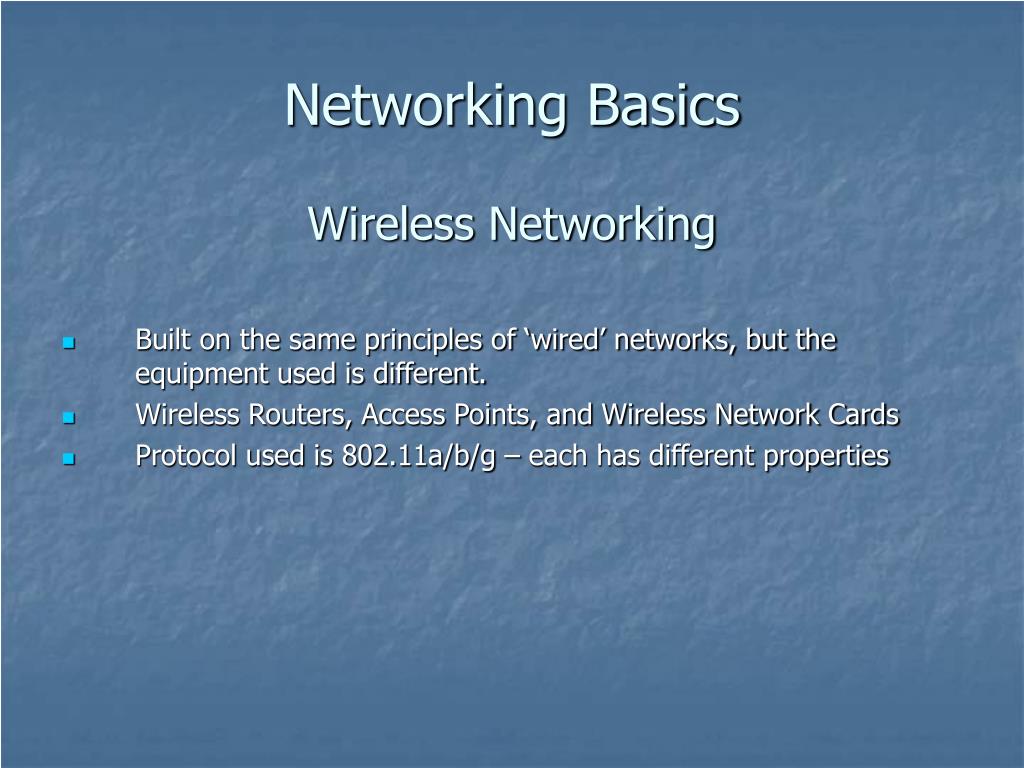 Networking Basics

Wireless Networking

- Built on the same principles of ‘wired’ networks, but the equipment used is different.
- Wireless Routers, Access Points, and Wireless Network Cards
- Protocol used is 802.11a/b/g – each has different properties